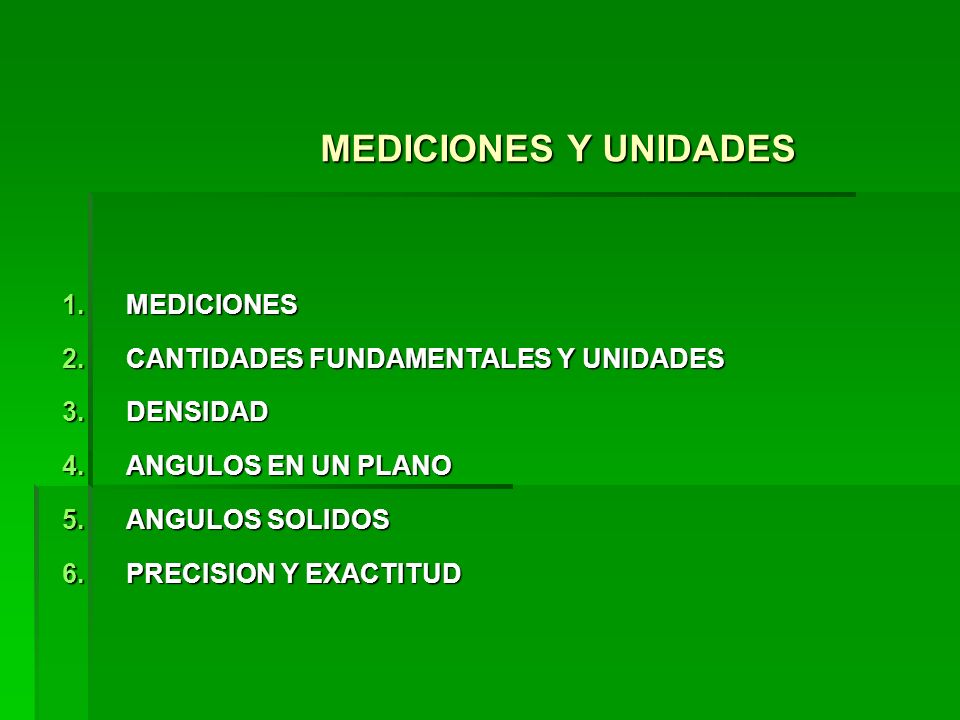 MEDICIONES Y UNIDADES

1. MEDICIONES
2. CANTIDADES FUNDAMENTALES Y UNIDADES
3. DENSIDAD
4. ANGULOS EN UN PLANO
5. ANGULOS SOLIDOS
6. PRECISION Y EXACTITUD